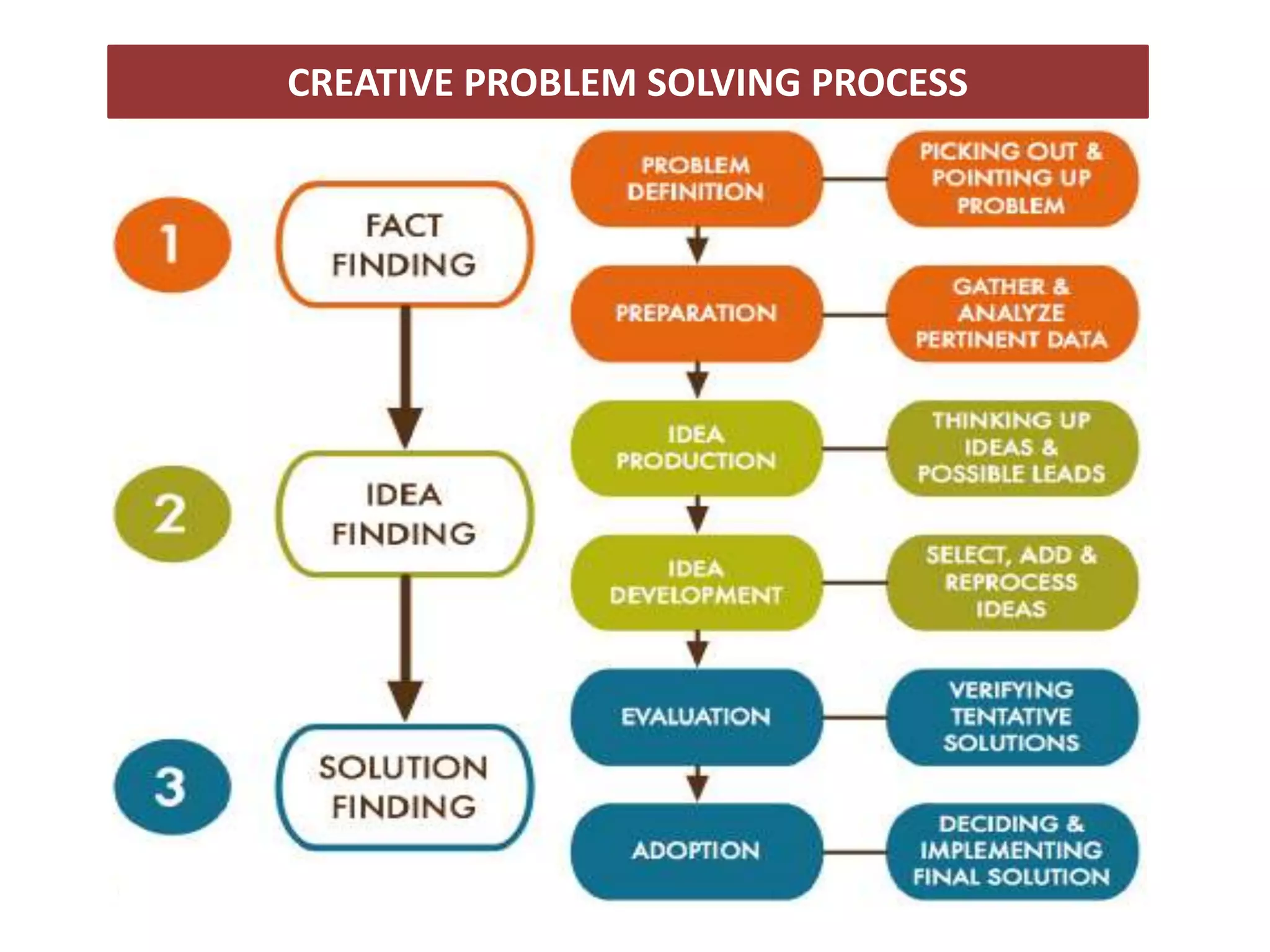 CREATIVE PROBLEM SOLVING PROCESS

1

FACT FINDING

2

IDEA FINDING

3

SOLUTION FINDING

PROBLEM DEFINITION

PICKING OUT & POINTING UP PROBLEM

PREPARATION

GATHER & ANALYZE PERTINENT DATA

IDEA PRODUCTION

THINKING UP IDEAS & POSSIBLE LEADS

IDEA DEVELOPMENT

SELECT, ADD & REPROCESS IDEAS

EVALUATION

VERIFYING TENTATIVE SOLUTIONS

ADOPTION

DECIDING & IMPLEMENTING FINAL SOLUTION